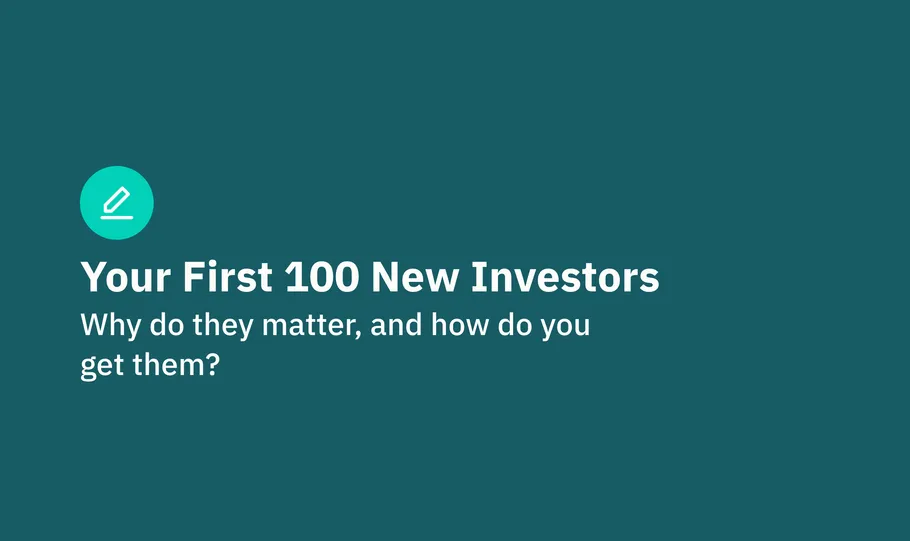 Your First 100 New Investors

Why do they matter, and how do you get them?